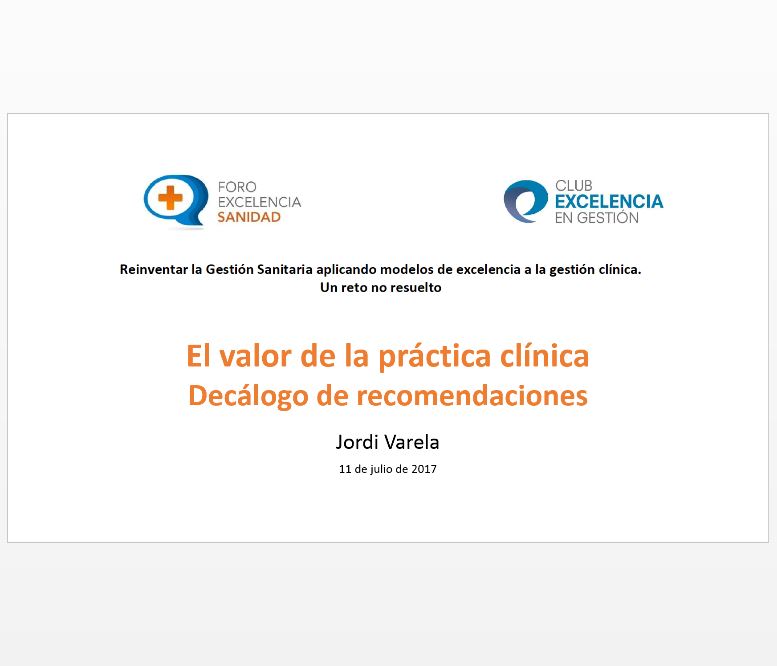 FORO EXCELENCIA SANIDAD

CLUB EXCELENCIA EN GESTIÓN

Reinventar la Gestión Sanitaria aplicando modelos de excelencia a la gestión clínica. Un reto no resuelto

El valor de la práctica clínica
Decálogo de recomendaciones

Jordi Varela

11 de julio de 2017